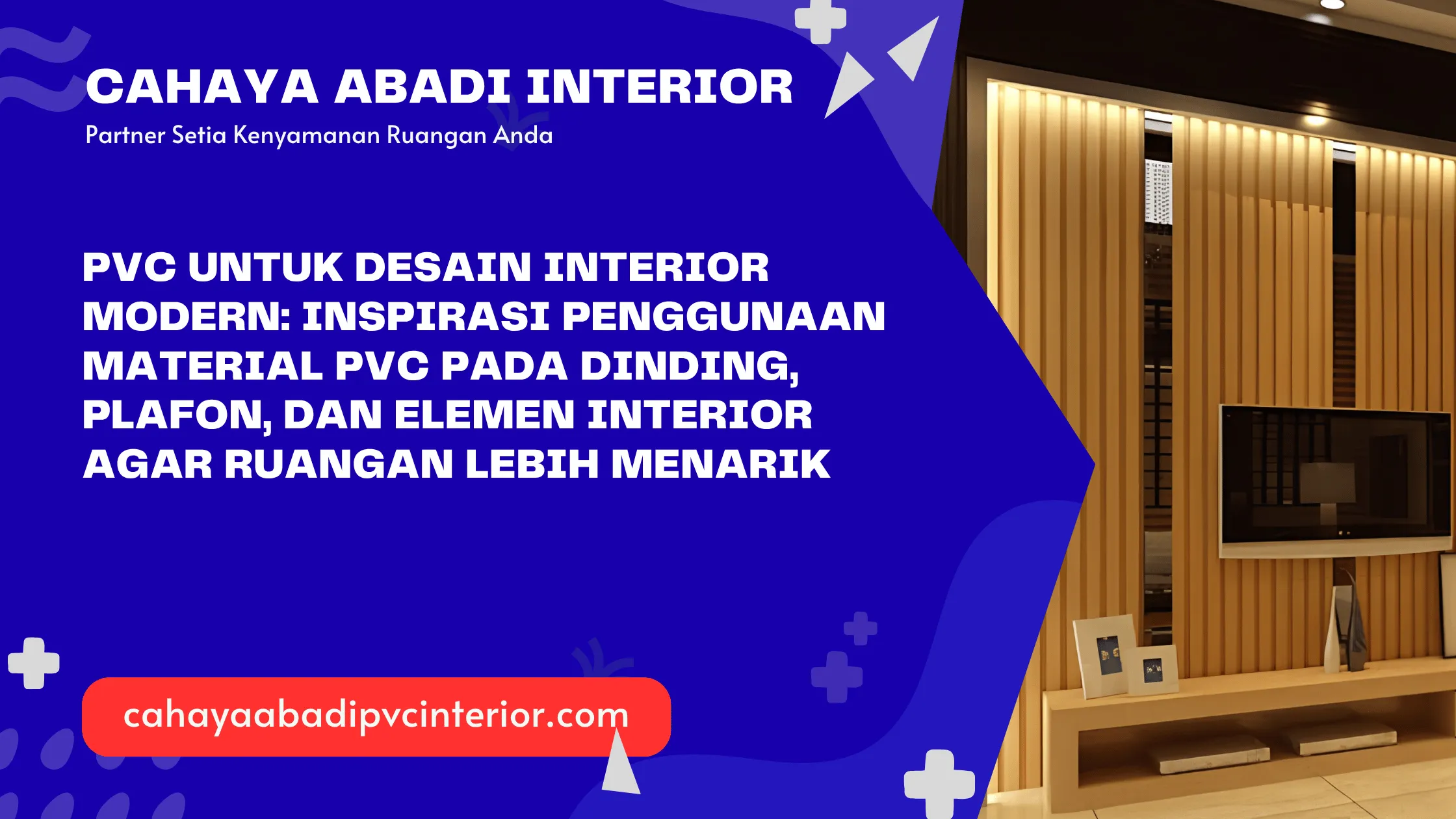 CAHAYA ABADI INTERIOR
Partner Setia Kenyamanan Ruangan Anda

PVC UNTUK DESAIN INTERIOR MODERN: INSPIRASI PENGGUNAAN MATERIAL PVC PADA DINDING, PLAFON, DAN ELEMEN INTERIOR AGAR RUANGAN LEBIH MENARIK

cahayaabadipvcinterior.com